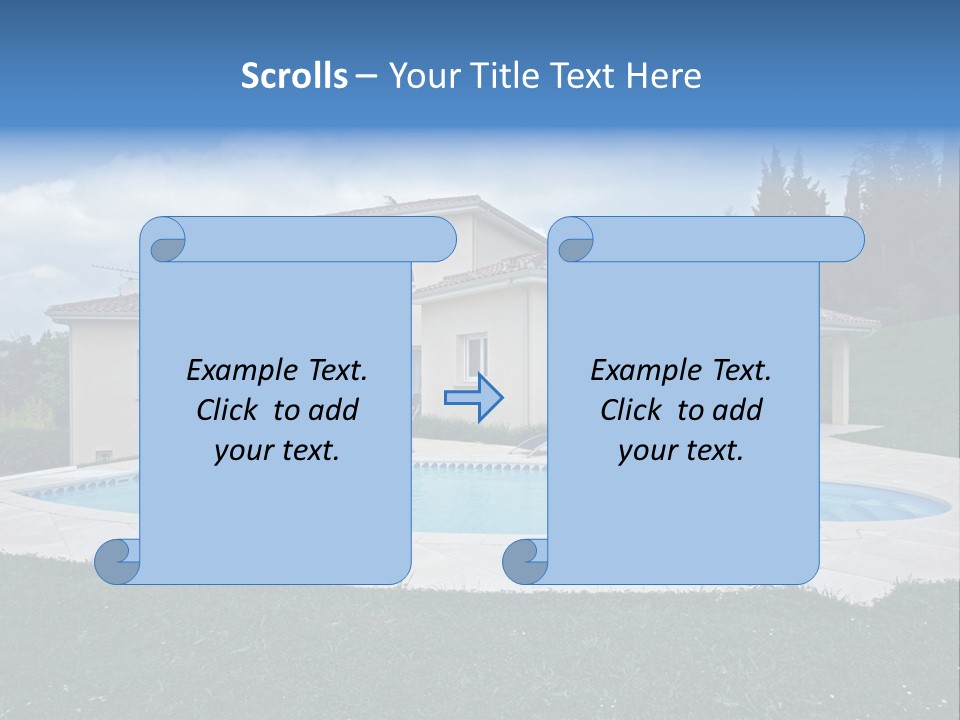 Scrolls – Your Title Text Here

Example Text. Click to add your text.

Example Text. Click to add your text.